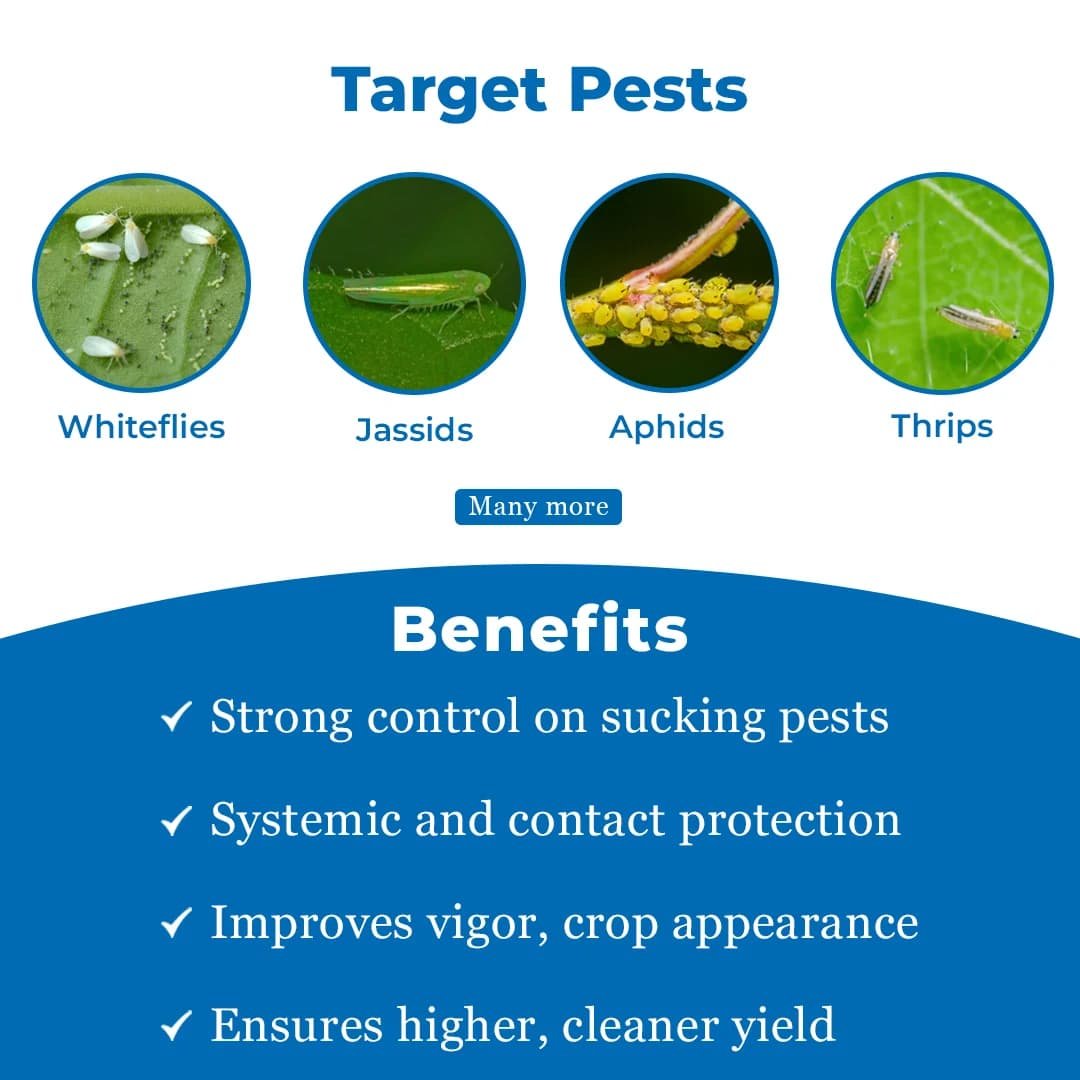 Target Pests

Whiteflies

Jassids

Aphids

Thrips

Many more

Benefits

✓ Strong control on sucking pests

✓ Systemic and contact protection

✓ Improves vigor, crop appearance

✓ Ensures higher, cleaner yield